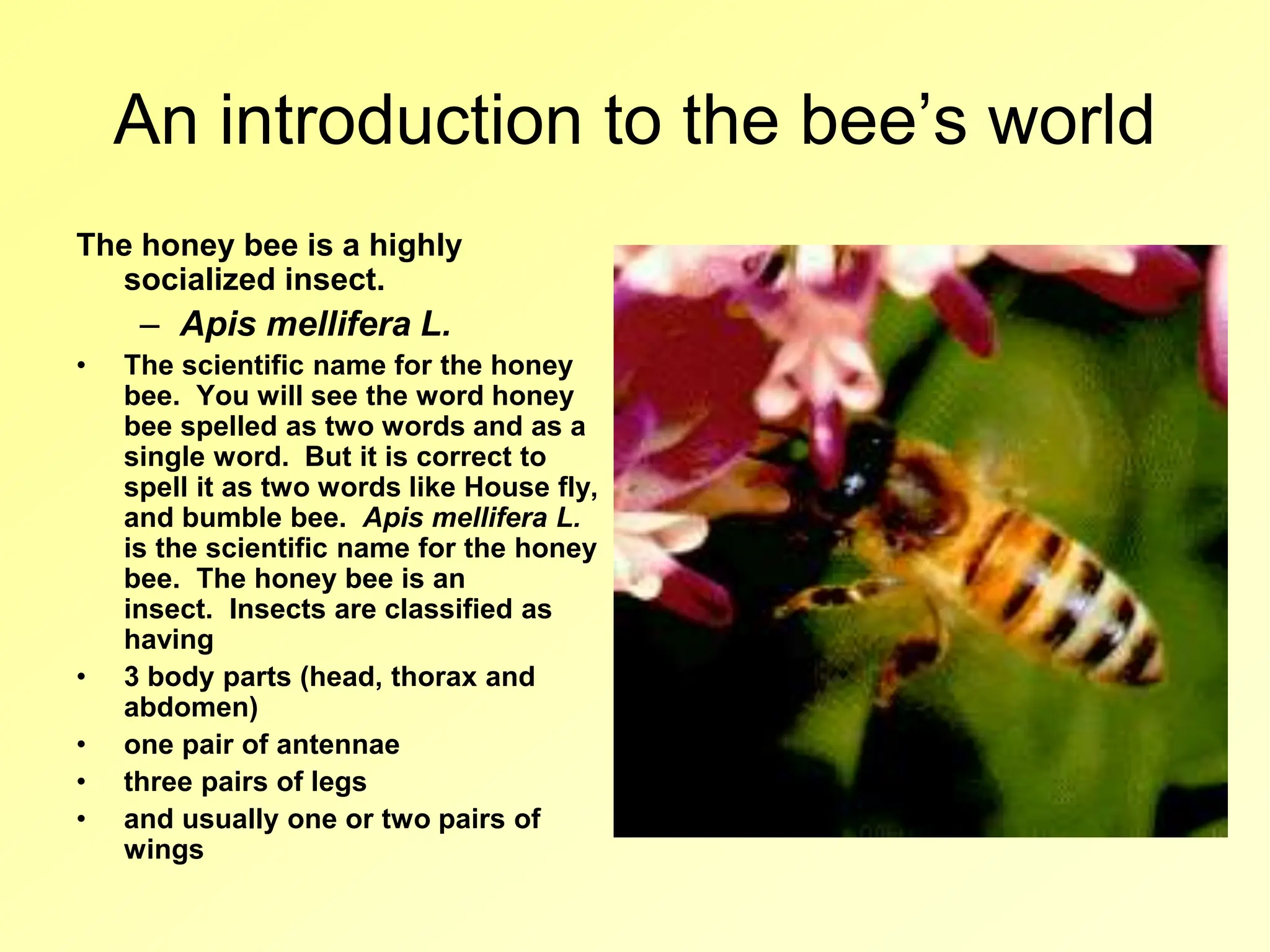 An introduction to the bee’s world

The honey bee is a highly socialized insect.

– Apis mellifera L.

• The scientific name for the honey bee. You will see the word honey bee spelled as two words and as a single word. But it is correct to spell it as two words like House fly, and bumble bee. Apis mellifera L. is the scientific name for the honey bee. The honey bee is an insect. Insects are classified as having

• 3 body parts (head, thorax and abdomen)

• one pair of antennae

• three pairs of legs

• and usually one or two pairs of wings